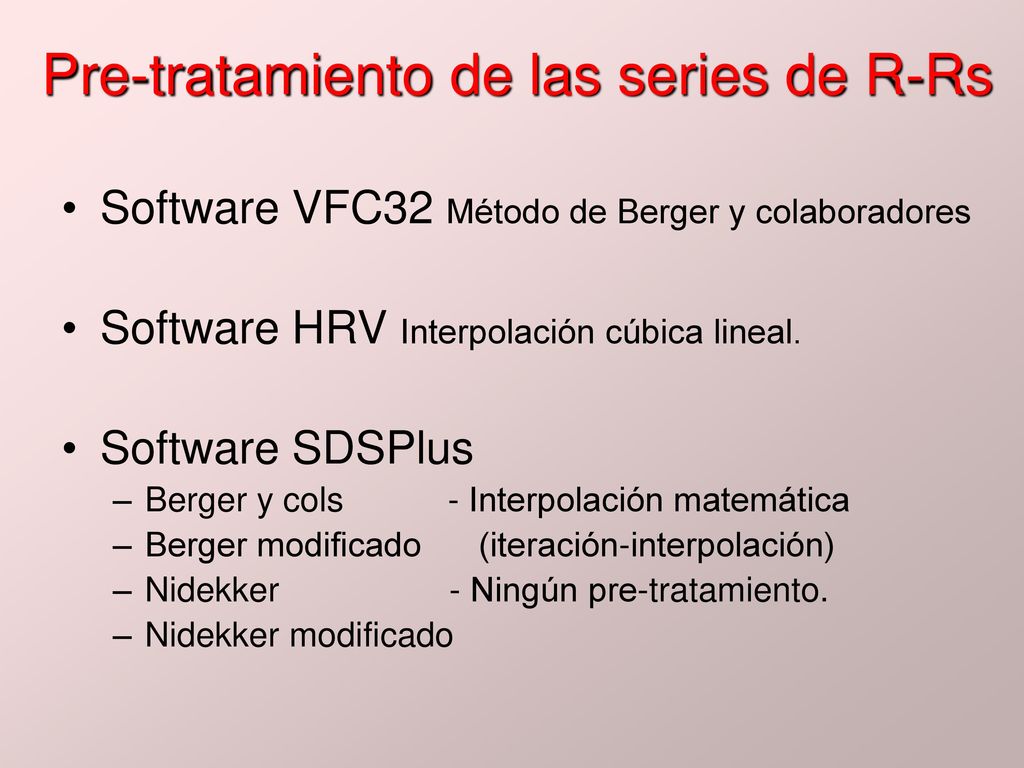 Pre-tratamiento de las series de R-Rs

• Software VFC32 Método de Berger y colaboradores

• Software HRV Interpolación cúbica lineal.

• Software SDSPlus
– Berger y cols - Interpolación matemática
– Berger modificado (iteración-interpolación)
– Nidekker - Ningún pre-tratamiento.
– Nidekker modificado